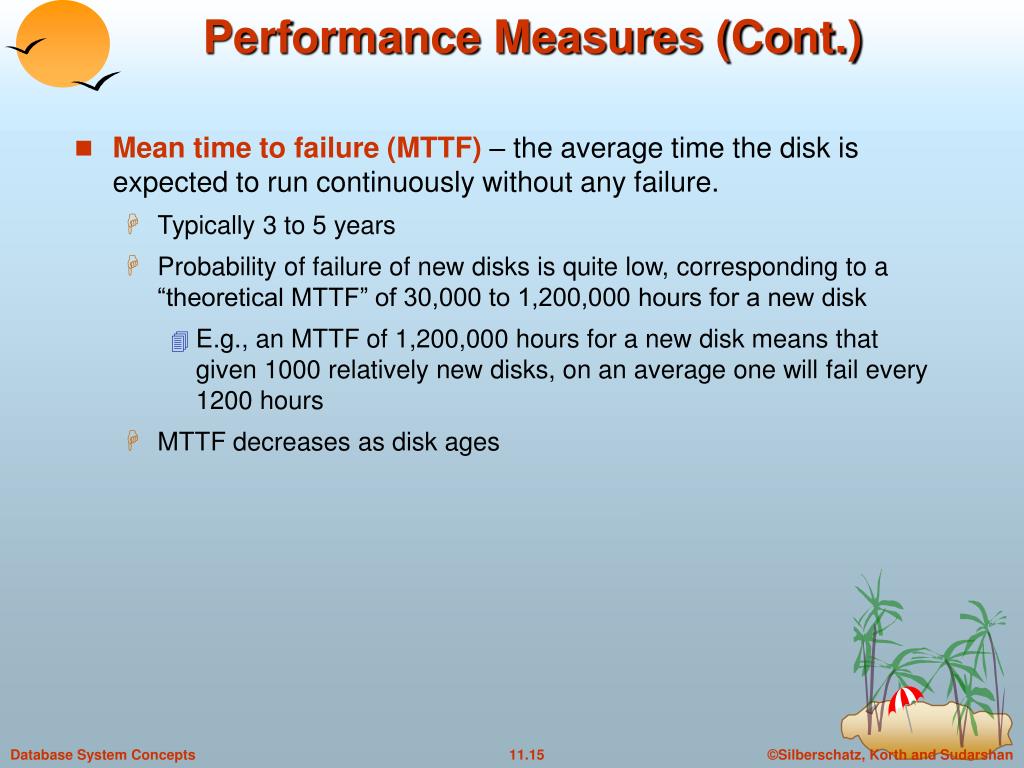 Performance Measures (Cont.)

Mean time to failure (MTTF) – the average time the disk is expected to run continuously without any failure.

Typically 3 to 5 years

Probability of failure of new disks is quite low, corresponding to a “theoretical MTTF” of 30,000 to 1,200,000 hours for a new disk

E.g., an MTTF of 1,200,000 hours for a new disk means that given 1000 relatively new disks, on an average one will fail every 1200 hours

MTTF decreases as disk ages

Database System Concepts

11.15

©Silberschatz, Korth and Sudarshan